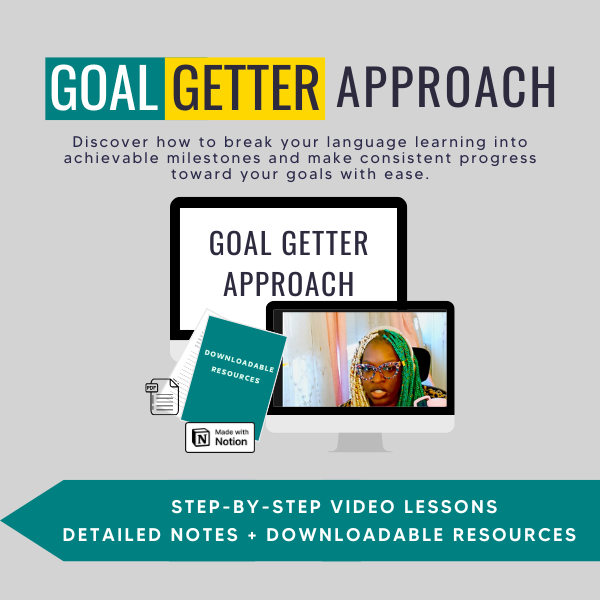 GOAL GETTER APPROACH

Discover how to break your language learning into achievable milestones and make consistent progress toward your goals with ease.

GOAL GETTER APPROACH

DOWNLOADABLE RESOURCES

PDF

Made with Notion

STEP-BY-STEP VIDEO LESSONS
DETAILED NOTES + DOWNLOADABLE RESOURCES